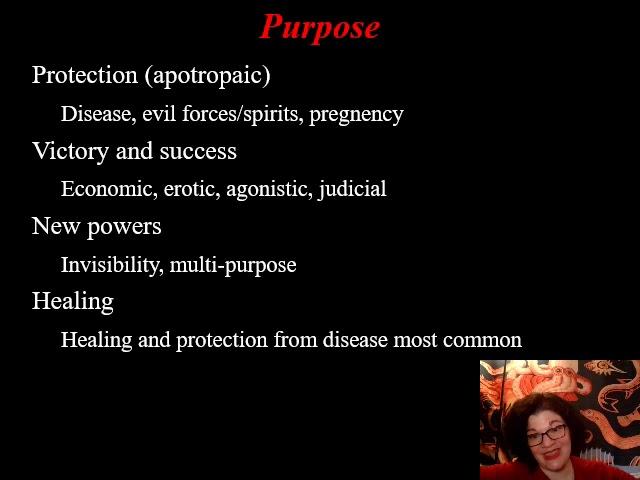 Purpose

Protection (apotropaic)

Disease, evil forces/spirits, pregnency

Victory and success

Economic, erotic, agonistic, judicial

New powers

Invisibility, multi-purpose

Healing

Healing and protection from disease most common